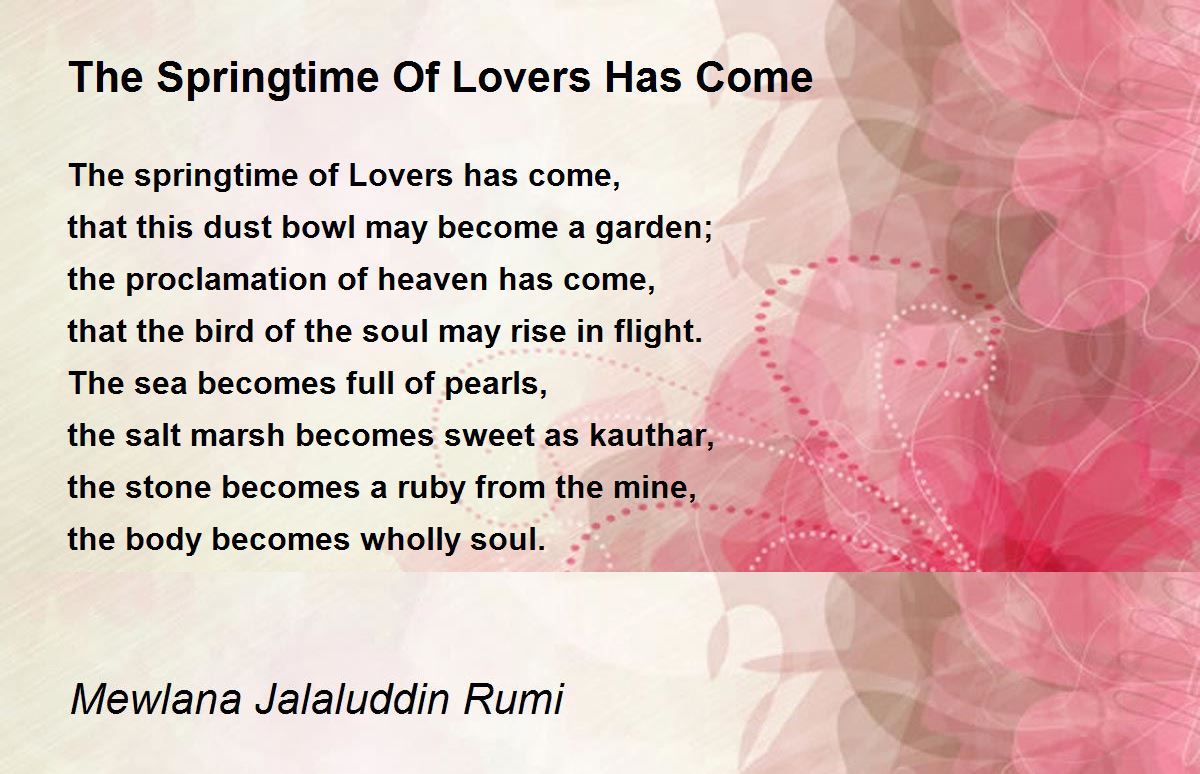 The Springtime Of Lovers Has Come

The springtime of Lovers has come,
that this dust bowl may become a garden;
the proclamation of heaven has come,
that the bird of the soul may rise in flight.
The sea becomes full of pearls,
the salt marsh becomes sweet as kauthar,
the stone becomes a ruby from the mine,
the body becomes wholly soul.

Mewlana Jalaluddin Rumi